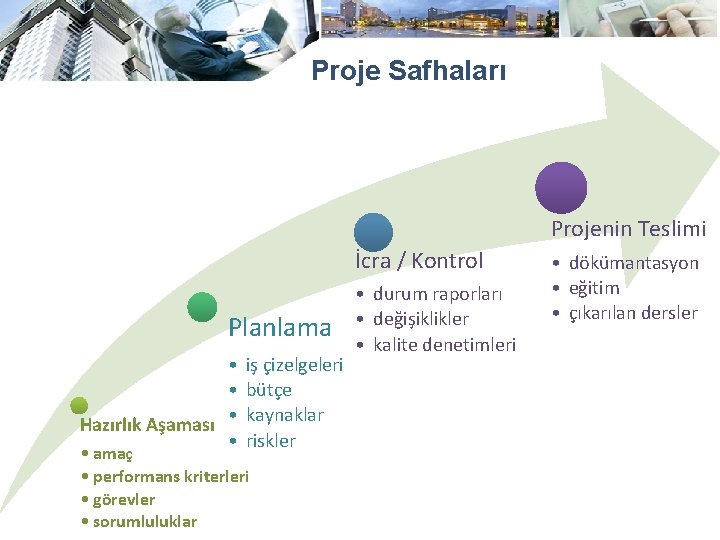 Proje Safhaları

Hazırlık Aşaması
• amaç
• performans kriterleri
• görevler
• sorumluluklar

Planlama
• iş çizelgeleri
• bütçe
• kaynaklar
• riskler

İcra / Kontrol
• durum raporları
• değişiklikler
• kalite denetimleri

Projenin Teslimi
• dökümantasyon
• eğitim
• çıkarılan dersler